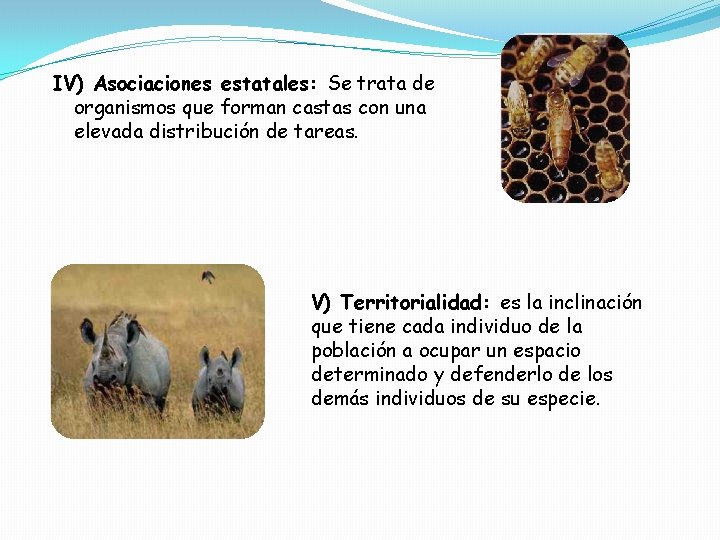 IV) Asociaciones estatales: Se trata de organismos que forman castas con una elevada distribución de tareas.

V) Territorialidad: es la inclinación que tiene cada individuo de la población a ocupar un espacio determinado y defenderlo de los demás individuos de su especie.